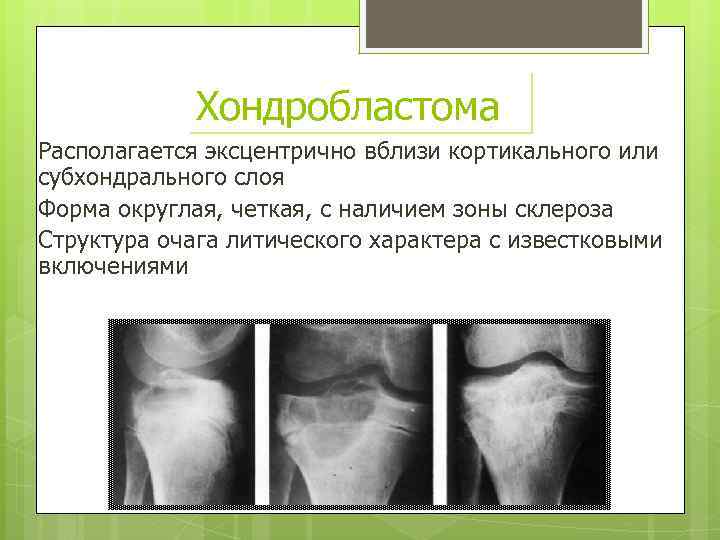 Хондробластома

Располагается эксцентрично вблизи кортикального или субхондрального слоя

Форма округлая, четкая, с наличием зоны склероза

Структура очага литического характера с известковыми включениями